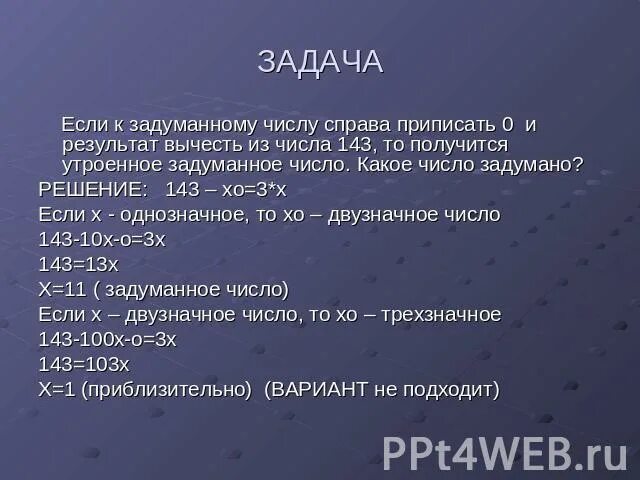 ЗАДАЧА

Если к задуманному числу справа приписать 0 и результат вычесть из числа 143, то получится утроенное задуманное число. Какое число задумано?

РЕШЕНИЕ: 143 – хо=3*х

Если х - однозначное, то хо – двузначное число

143-10х-о=3х

143=13х

Х=11 ( задуманное число)

Если х – двузначное число, то хо – трехзначное

143-100х-о=3х

143=103х

Х=1 (приблизительно) (ВАРИАНТ не подходит)

PPt4WEB.ru